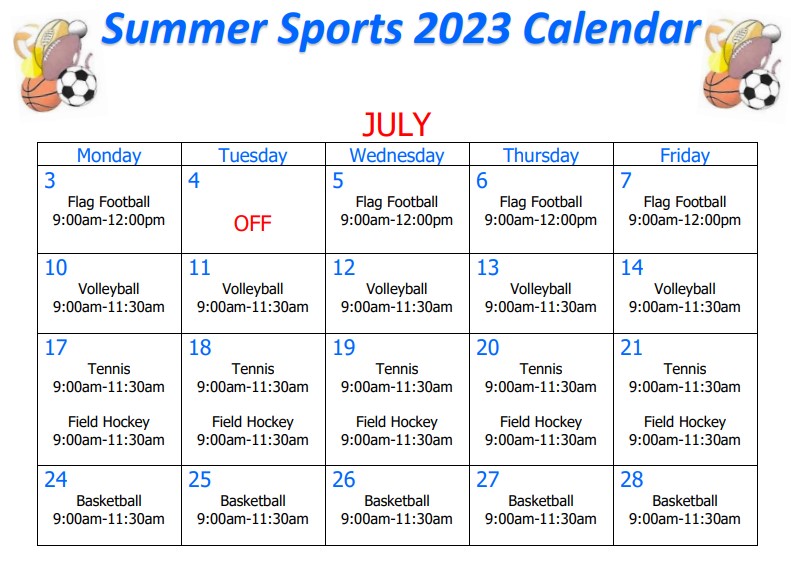 Summer Sports 2023 Calendar

JULY

| Monday | Tuesday | Wednesday | Thursday | Friday |
|---|---|---|---|---|
| 3 Flag Football 9:00am-12:00pm | 4 OFF | 5 Flag Football 9:00am-12:00pm | 6 Flag Football 9:00am-12:00pm | 7 Flag Football 9:00am-12:00pm |
| 10 Volleyball 9:00am-11:30am | 11 Volleyball 9:00am-11:30am | 12 Volleyball 9:00am-11:30am | 13 Volleyball 9:00am-11:30am | 14 Volleyball 9:00am-11:30am |
| 17 Tennis 9:00am-11:30am Field Hockey 9:00am-11:30am | 18 Tennis 9:00am-11:30am Field Hockey 9:00am-11:30am | 19 Tennis 9:00am-11:30am Field Hockey 9:00am-11:30am | 20 Tennis 9:00am-11:30am Field Hockey 9:00am-11:30am | 21 Tennis 9:00am-11:30am Field Hockey 9:00am-11:30am |
| 24 Basketball 9:00am-11:30am | 25 Basketball 9:00am-11:30am | 26 Basketball 9:00am-11:30am | 27 Basketball 9:00am-11:30am | 28 Basketball 9:00am-11:30am |